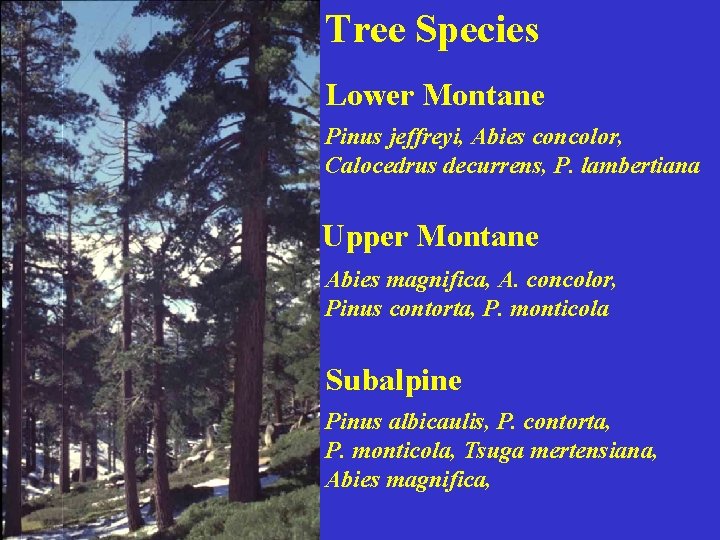 Tree Species

Lower Montane

Pinus jeffreyi, Abies concolor, Calocedrus decurrens, P. lambertiana

Upper Montane

Abies magnifica, A. concolor, Pinus contorta, P. monticola

Subalpine

Pinus albicaulis, P. contorta, P. monticola, Tsuga mertensiana, Abies magnifica,